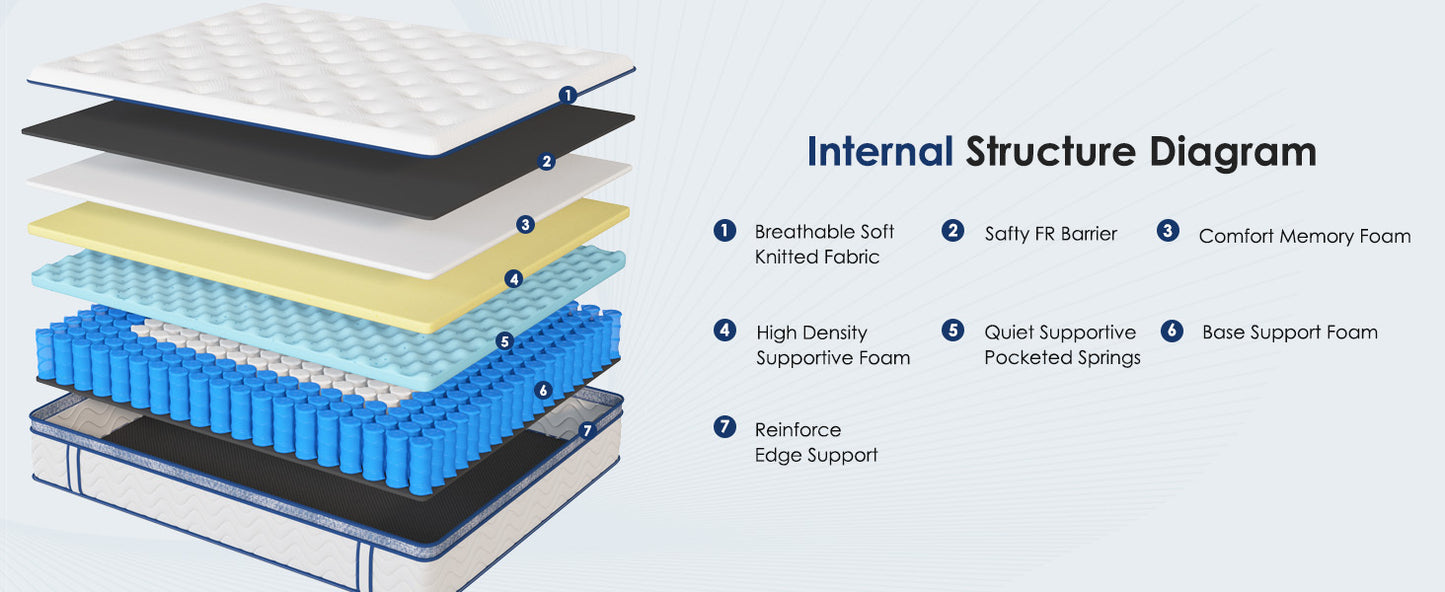 1
2
3
4
5
6
7

Internal Structure Diagram

1 Breathable Soft Knitted Fabric

2 Safty FR Barrier

3 Comfort Memory Foam

4 High Density Supportive Foam

5 Quiet Supportive Pocketed Springs

6 Base Support Foam

7 Reinforce Edge Support